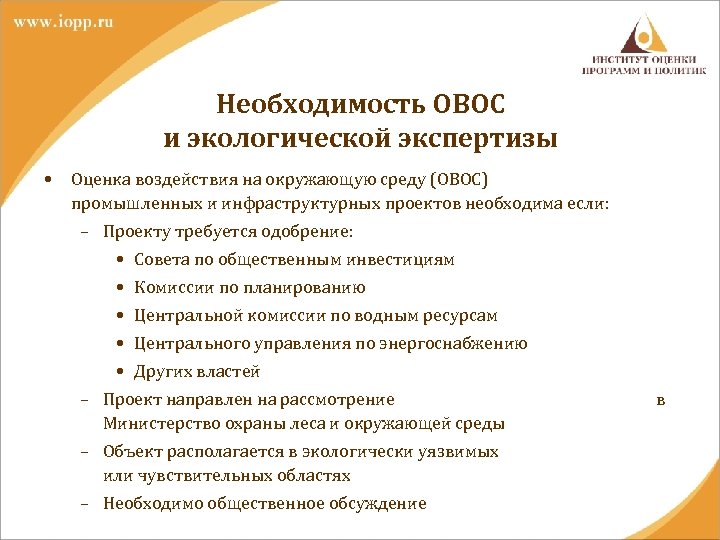 www.iopp.ru

ИНСТИТУТ ОЦЕНКИ ПРОГРАММ И ПОЛИТИК

Необходимость ОВОС и экологической экспертизы

• Оценка воздействия на окружающую среду (ОВОС) промышленных и инфраструктурных проектов необходима если:
– Проекту требуется одобрение:
• Совета по общественным инвестициям
• Комиссии по планированию
• Центральной комиссии по водным ресурсам
• Центрального управления по энергоснабжению
• Других властей
– Проект направлен на рассмотрение в Министерство охраны леса и окружающей среды
– Объект располагается в экологически уязвимых или чувствительных областях
– Необходимо общественное обсуждение